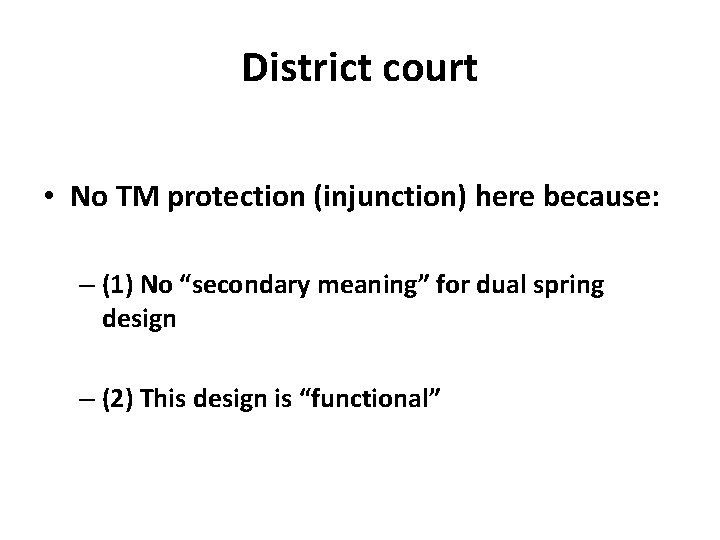 District court

• No TM protection (injunction) here because:

– (1) No “secondary meaning” for dual spring design

– (2) This design is “functional”